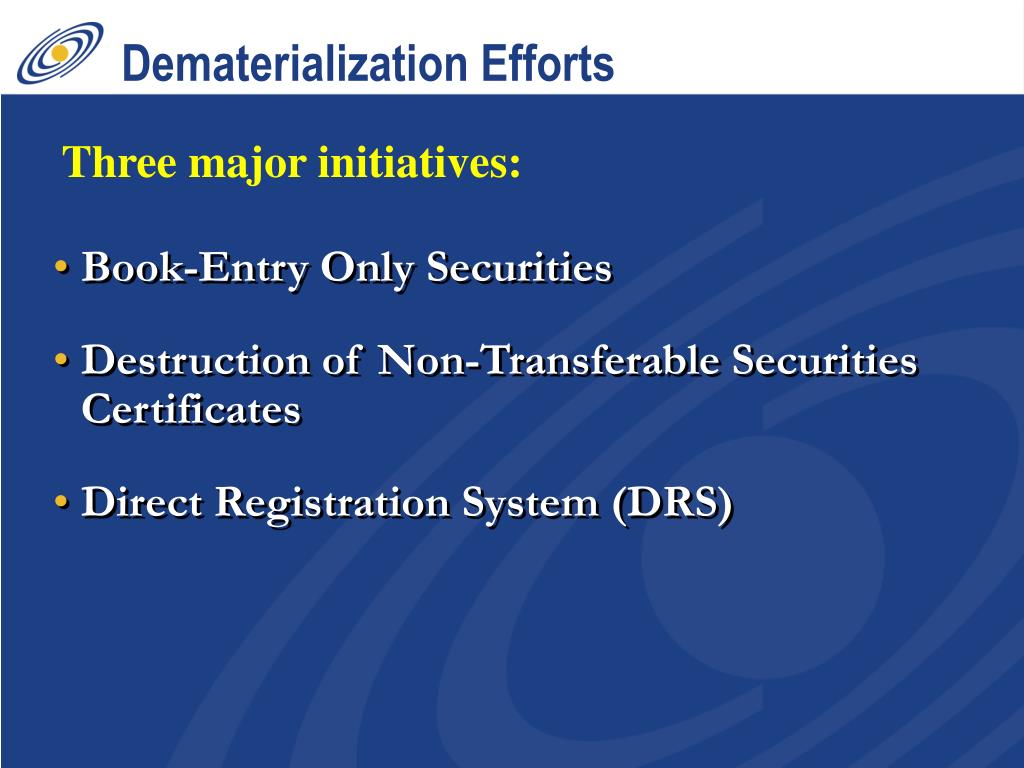 Dematerialization Efforts

Three major initiatives:

• Book-Entry Only Securities

• Destruction of Non-Transferable Securities Certificates

• Direct Registration System (DRS)